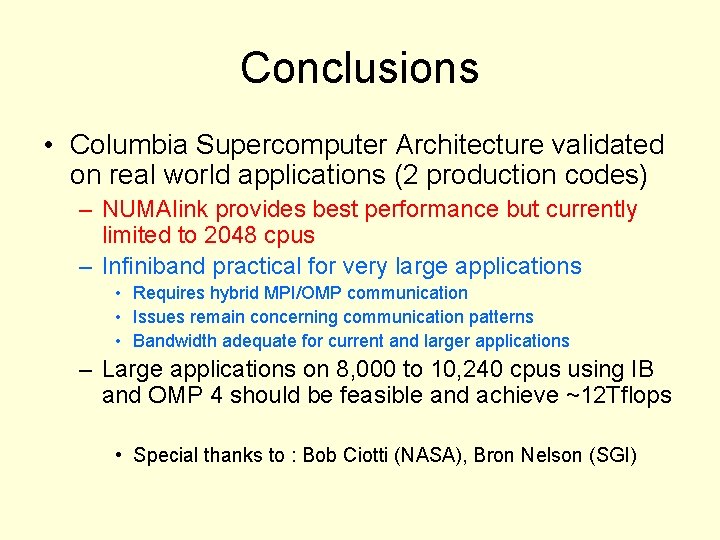 Conclusions

• Columbia Supercomputer Architecture validated on real world applications (2 production codes)

– NUMAlink provides best performance but currently limited to 2048 cpus

– Infiniband practical for very large applications

• Requires hybrid MPI/OMP communication

• Issues remain concerning communication patterns

• Bandwidth adequate for current and larger applications

– Large applications on 8,000 to 10,240 cpus using IB and OMP 4 should be feasible and achieve ~12Tflops

• Special thanks to : Bob Ciotti (NASA), Bron Nelson (SGI)